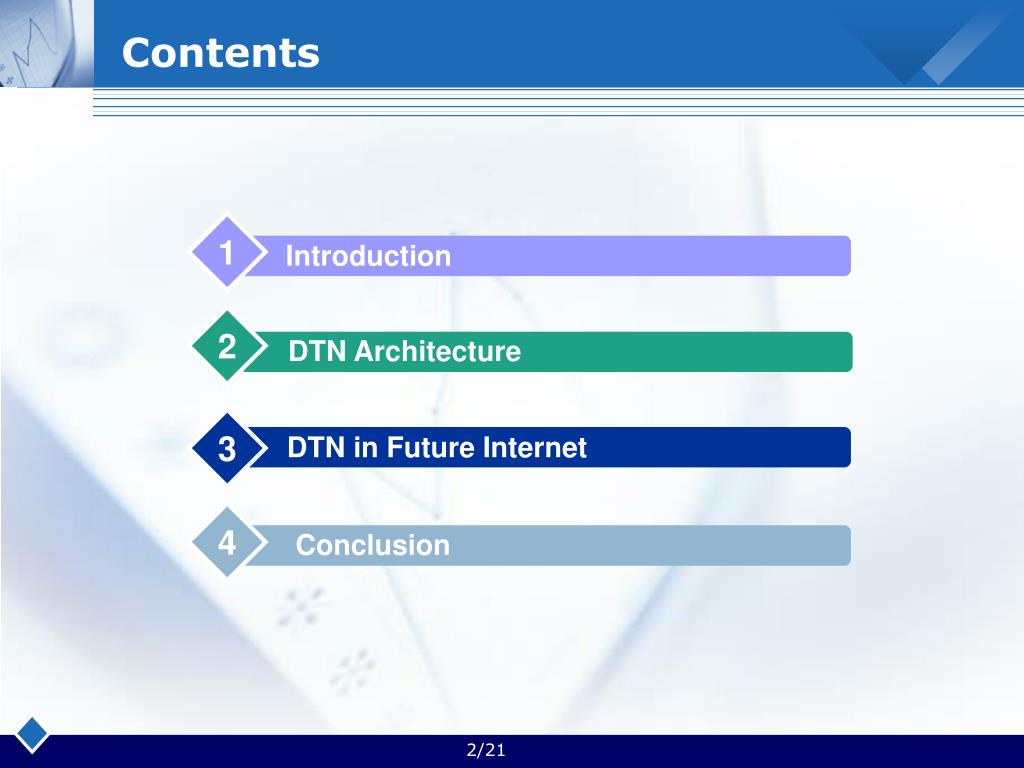 Contents

1 Introduction

2 DTN Architecture

3 DTN in Future Internet

4 Conclusion

2/21